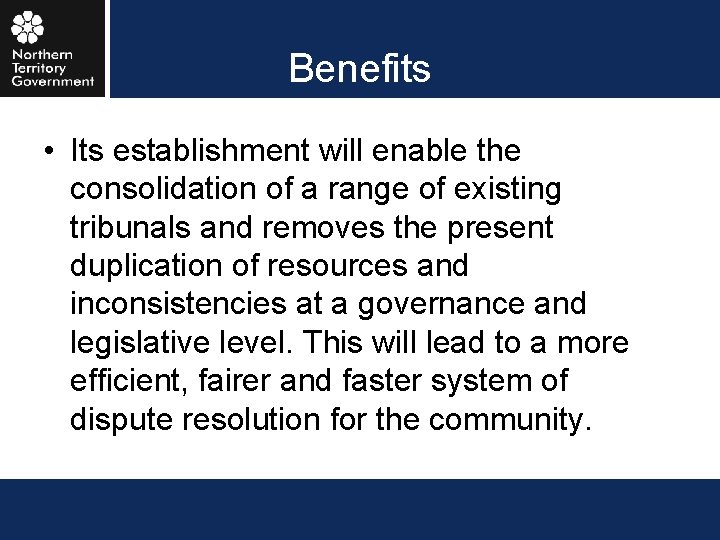 Northern Territory Government

Benefits

• Its establishment will enable the consolidation of a range of existing tribunals and removes the present duplication of resources and inconsistencies at a governance and legislative level. This will lead to a more efficient, fairer and faster system of dispute resolution for the community.